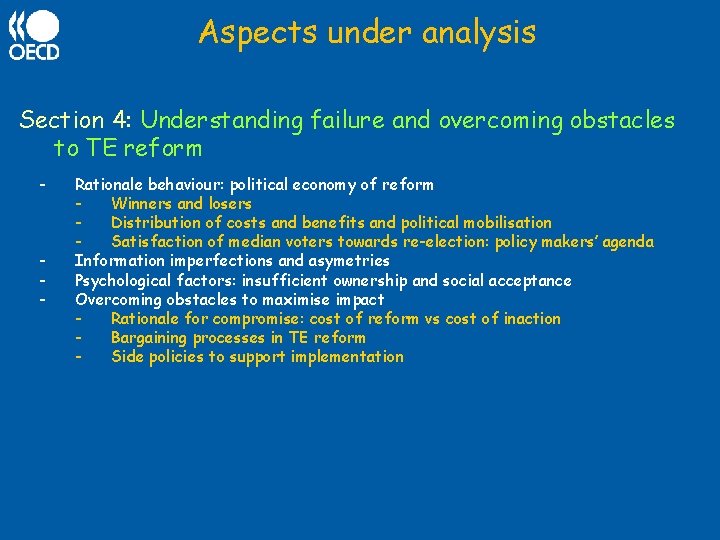 OECD

Aspects under analysis

Section 4: Understanding failure and overcoming obstacles to TE reform

- Rationale behaviour: political economy of reform
  - Winners and losers
  - Distribution of costs and benefits and political mobilisation
  - Satisfaction of median voters towards re-election: policy makers' agenda
- Information imperfections and asymetries
- Psychological factors: insufficient ownership and social acceptance
- Overcoming obstacles to maximise impact
  - Rationale for compromise: cost of reform vs cost of inaction
  - Bargaining processes in TE reform
  - Side policies to support implementation